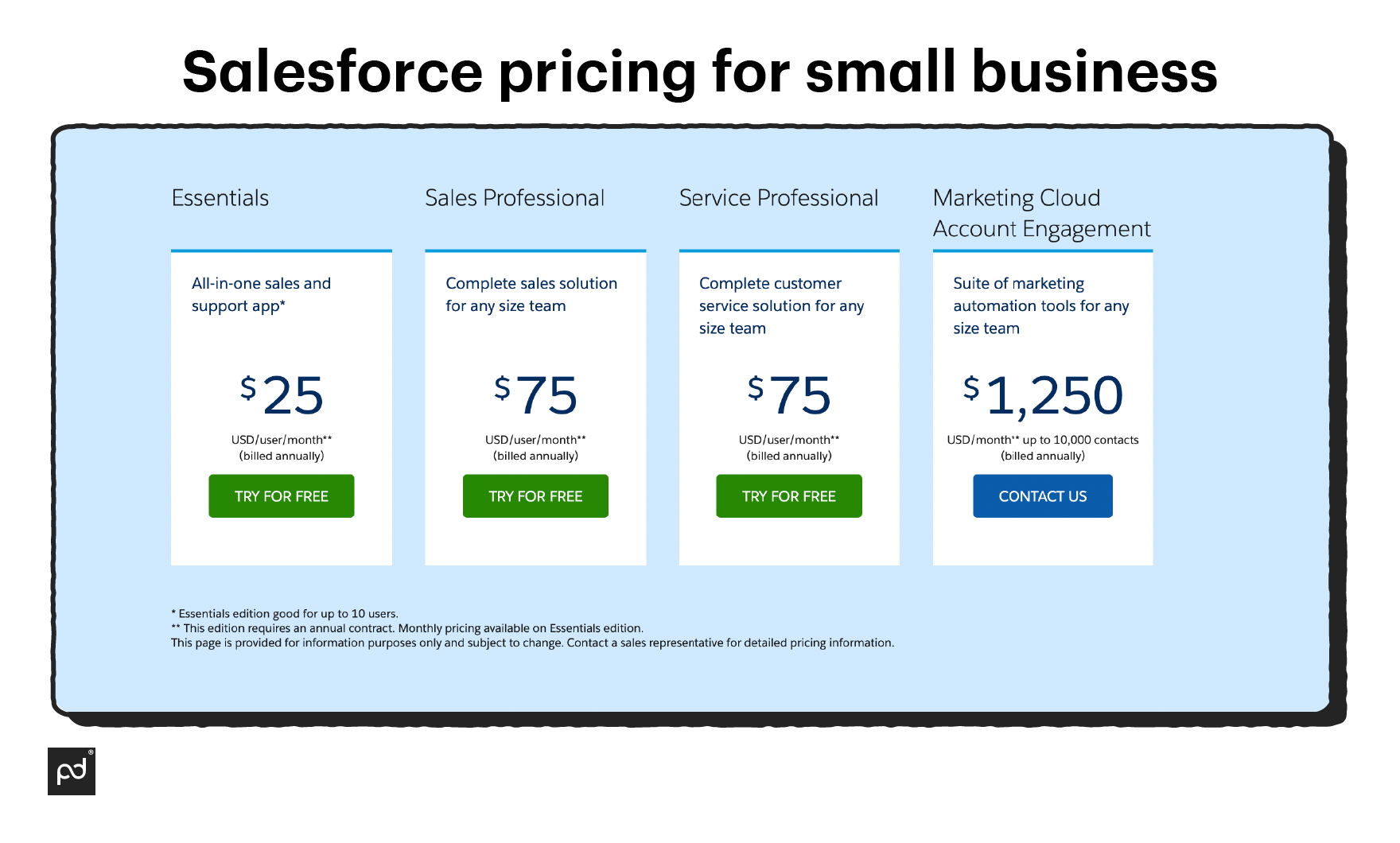 Salesforce pricing for small business

Essentials

All-in-one sales and support app*

$25

USD/user/month**
(billed annually)

TRY FOR FREE

Sales Professional

Complete sales solution for any size team

$75

USD/user/month**
(billed annually)

TRY FOR FREE

Service Professional

Complete customer service solution for any size team

$75

USD/user/month**
(billed annually)

TRY FOR FREE

Marketing Cloud Account Engagement

Suite of marketing automation tools for any size team

$1,250

USD/month** up to 10,000 contacts
(billed annually)

CONTACT US

* Essentials edition good for up to 10 users.
** This edition requires an annual contract. Monthly pricing available on Essentials edition.
This page is provided for information purposes only and subject to change. Contact a sales representative for detailed pricing information.

pd